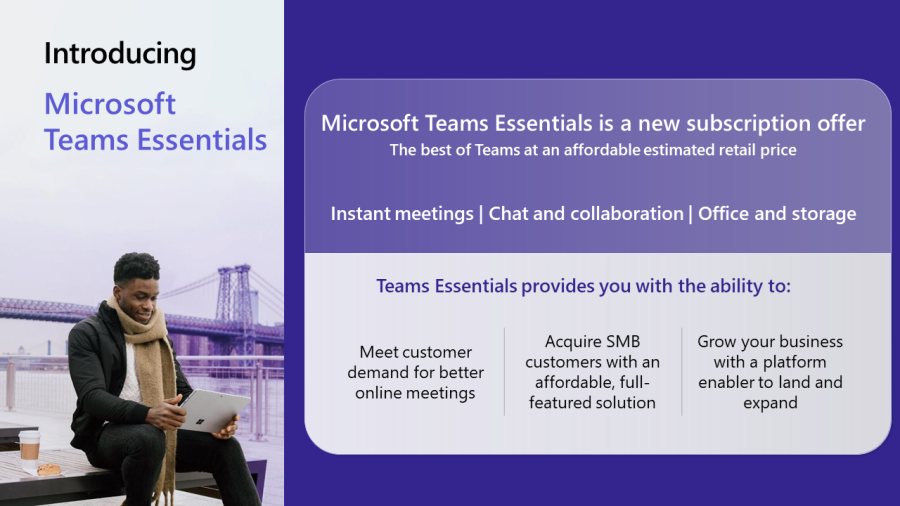 Introducing

Microsoft Teams Essentials

Microsoft Teams Essentials is a new subscription offer
The best of Teams at an affordable estimated retail price

Instant meetings | Chat and collaboration | Office and storage

Teams Essentials provides you with the ability to:

Meet customer demand for better online meetings

Acquire SMB customers with an affordable, full-featured solution

Grow your business with a platform enabler to land and expand